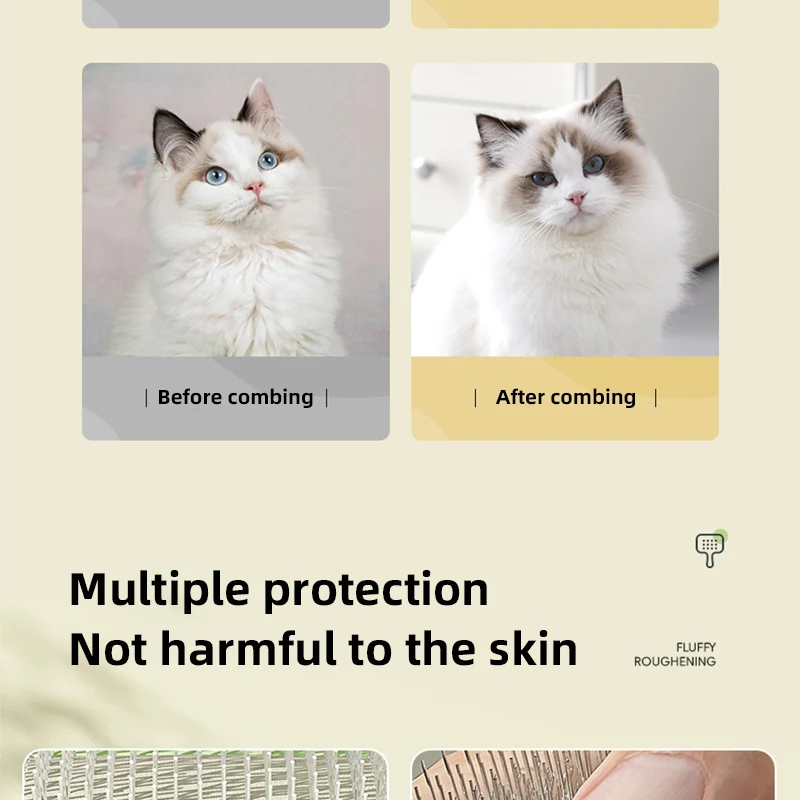 | Before combing |

| After combing |

Multiple protection
Not harmful to the skin

FLUFFY
ROUGHENING